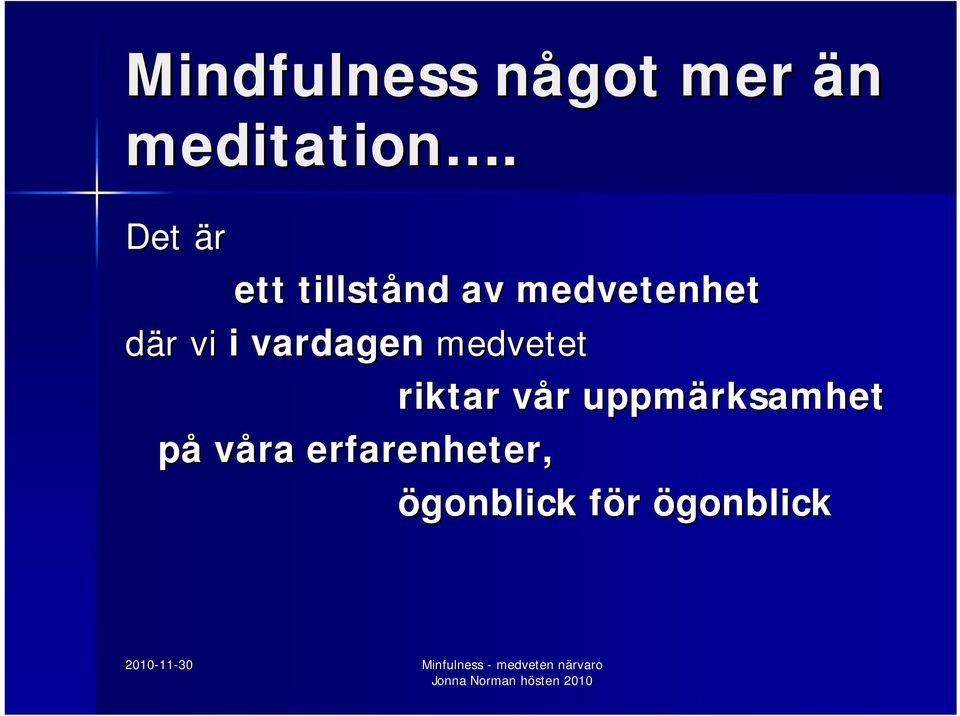 Mindfulness något mer än meditation….

Det är

ett tillstånd av medvetenhet

där vi i vardagen medvetet

riktar vår uppmärksamhet

på våra erfarenheter,

ögonblick för ögonblick

2010-11-30

Minfulness - medveten närvaro
Jonna Norman hösten 2010